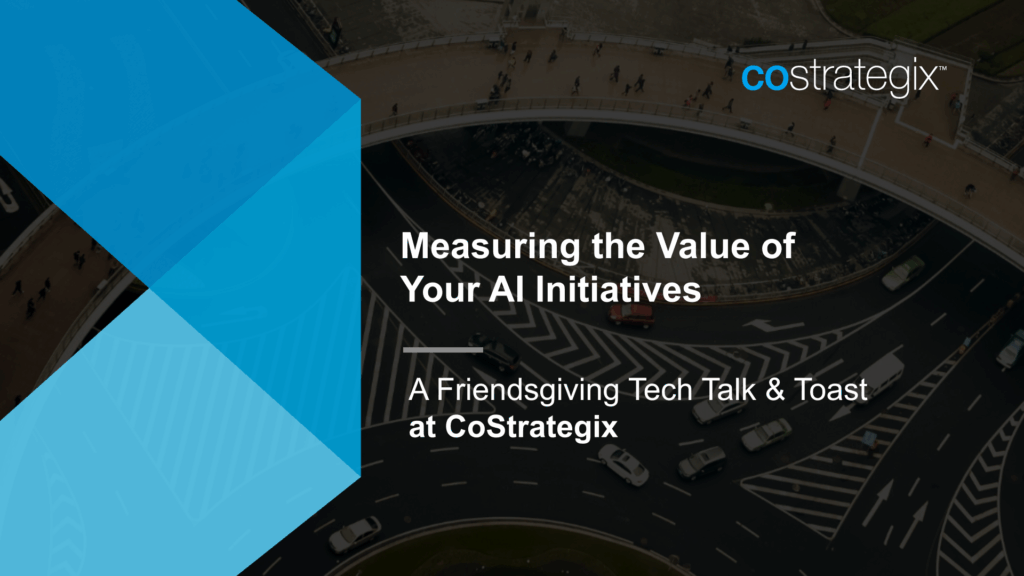 costrategix™

Measuring the Value of Your AI Initiatives

A Friendsgiving Tech Talk & Toast at CoStrategix